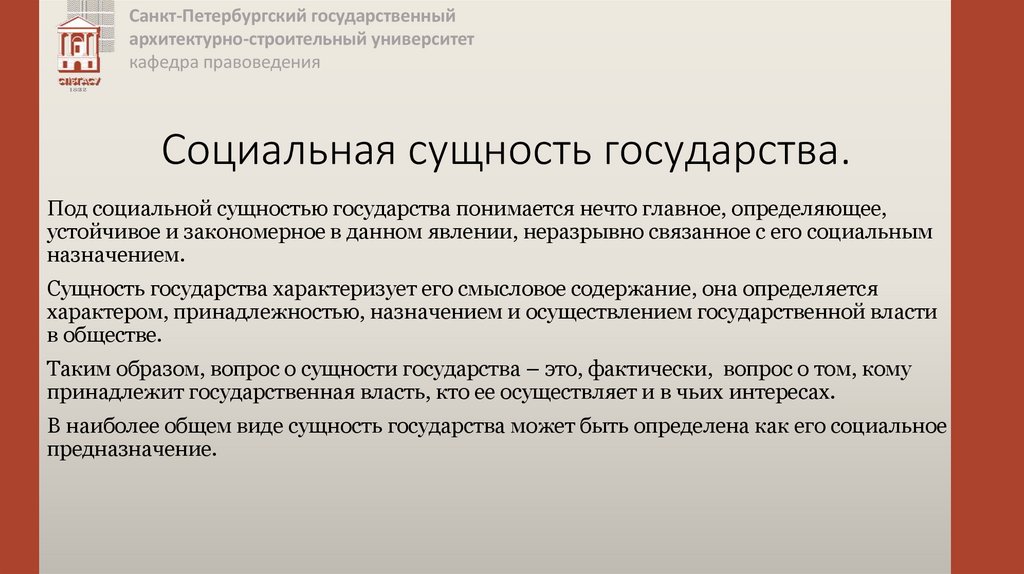 СПбГАСУ
1832

Санкт-Петербургский государственный архитектурно-строительный университет
кафедра правоведения

Социальная сущность государства.

Под социальной сущностью государства понимается нечто главное, определяющее, устойчивое и закономерное в данном явлении, неразрывно связанное с его социальным назначением.

Сущность государства характеризует его смысловое содержание, она определяется характером, принадлежностью, назначением и осуществлением государственной власти в обществе.

Таким образом, вопрос о сущности государства – это, фактически, вопрос о том, кому принадлежит государственная власть, кто ее осуществляет и в чьих интересах.

В наиболее общем виде сущность государства может быть определена как его социальное предназначение.